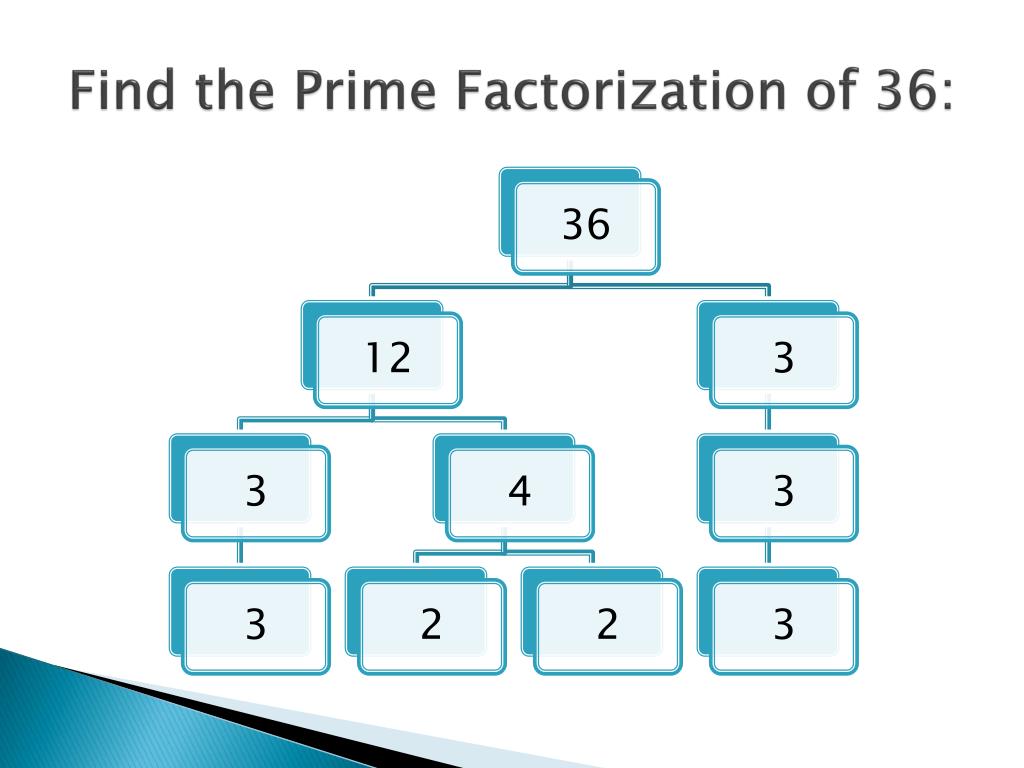 Find the Prime Factorization of 36:

36

12

3

3

4

3

3

2

2

3